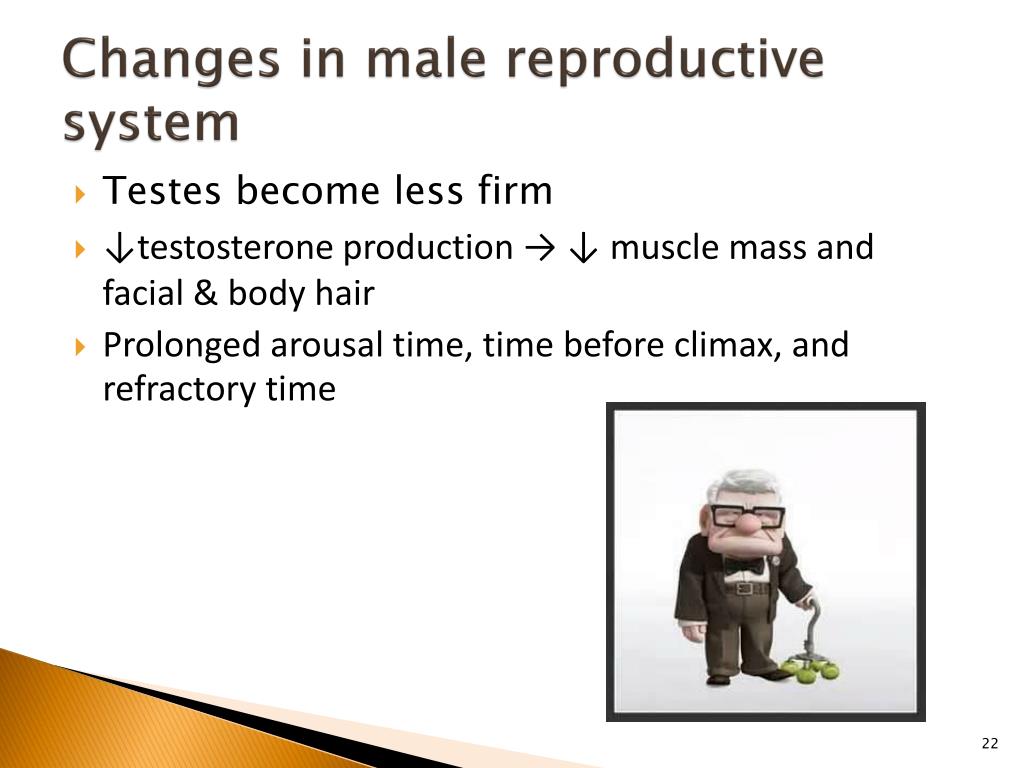 Changes in male reproductive system

Testes become less firm

↓testosterone production → ↓ muscle mass and facial & body hair

Prolonged arousal time, time before climax, and refractory time

22